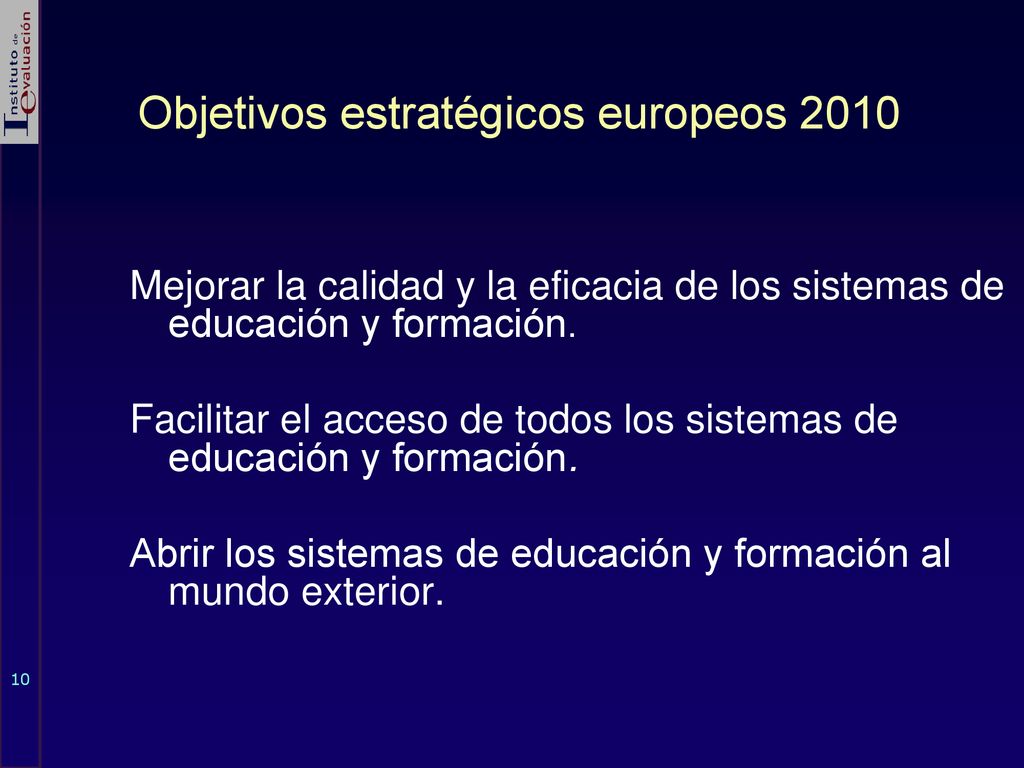 Instituto de Evaluación

Objetivos estratégicos europeos 2010

Mejorar la calidad y la eficacia de los sistemas de educación y formación.

Facilitar el acceso de todos los sistemas de educación y formación.

Abrir los sistemas de educación y formación al mundo exterior.

10